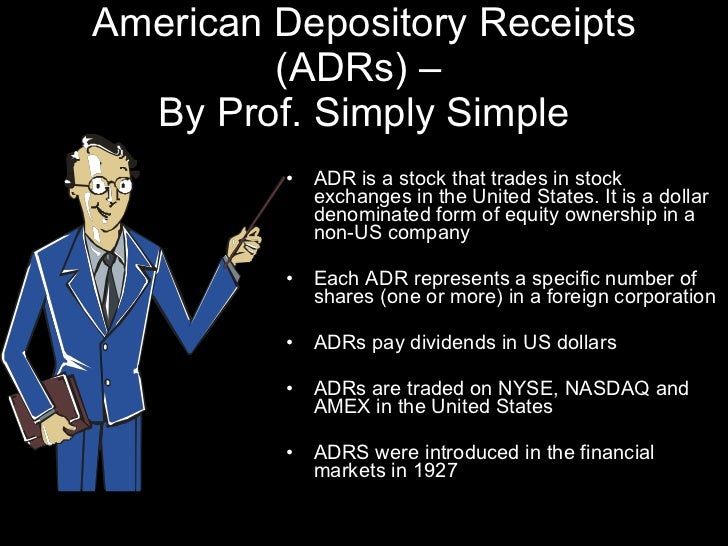 American Depository Receipts (ADRs) – By Prof. Simply Simple

• ADR is a stock that trades in stock exchanges in the United States. It is a dollar denominated form of equity ownership in a non-US company

• Each ADR represents a specific number of shares (one or more) in a foreign corporation

• ADRs pay dividends in US dollars

• ADRs are traded on NYSE, NASDAQ and AMEX in the United States

• ADRS were introduced in the financial markets in 1927